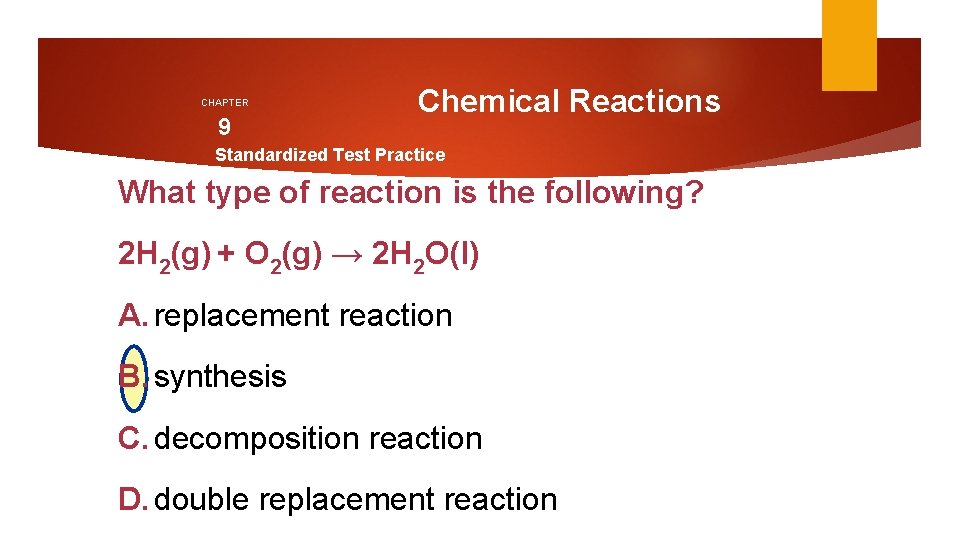 CHAPTER
9

Chemical Reactions

Standardized Test Practice

What type of reaction is the following?

$2H_2(g) + O_2(g) \rightarrow 2H_2O(l)$

A. replacement reaction

B. synthesis

C. decomposition reaction

D. double replacement reaction